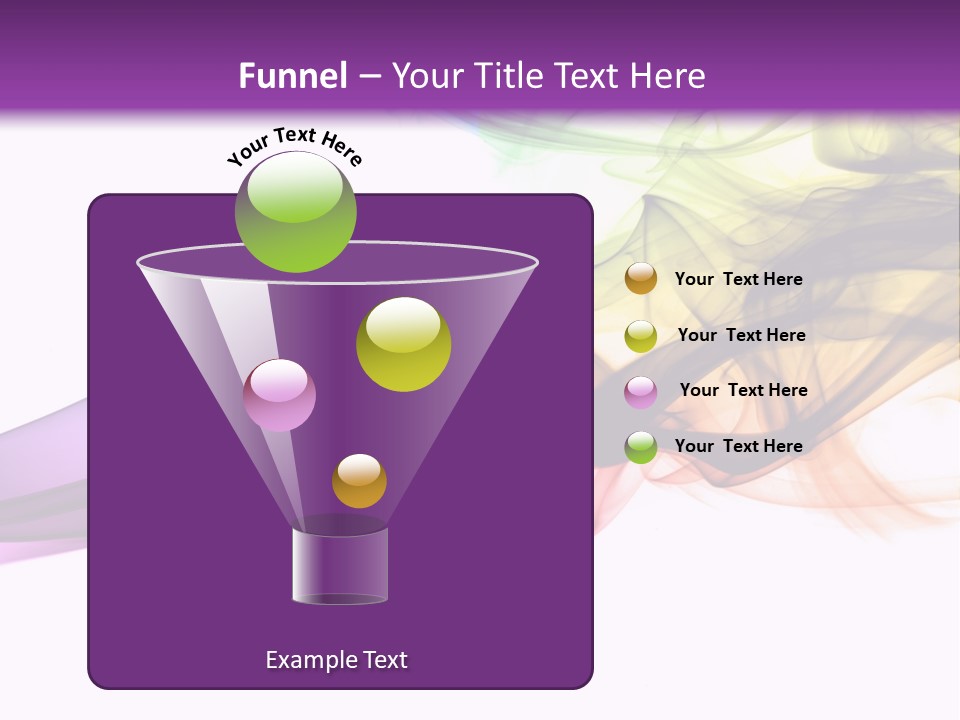 Funnel – Your Title Text Here

Your Text Here

Your Text Here

Your Text Here

Your Text Here

Your Text Here

Example Text